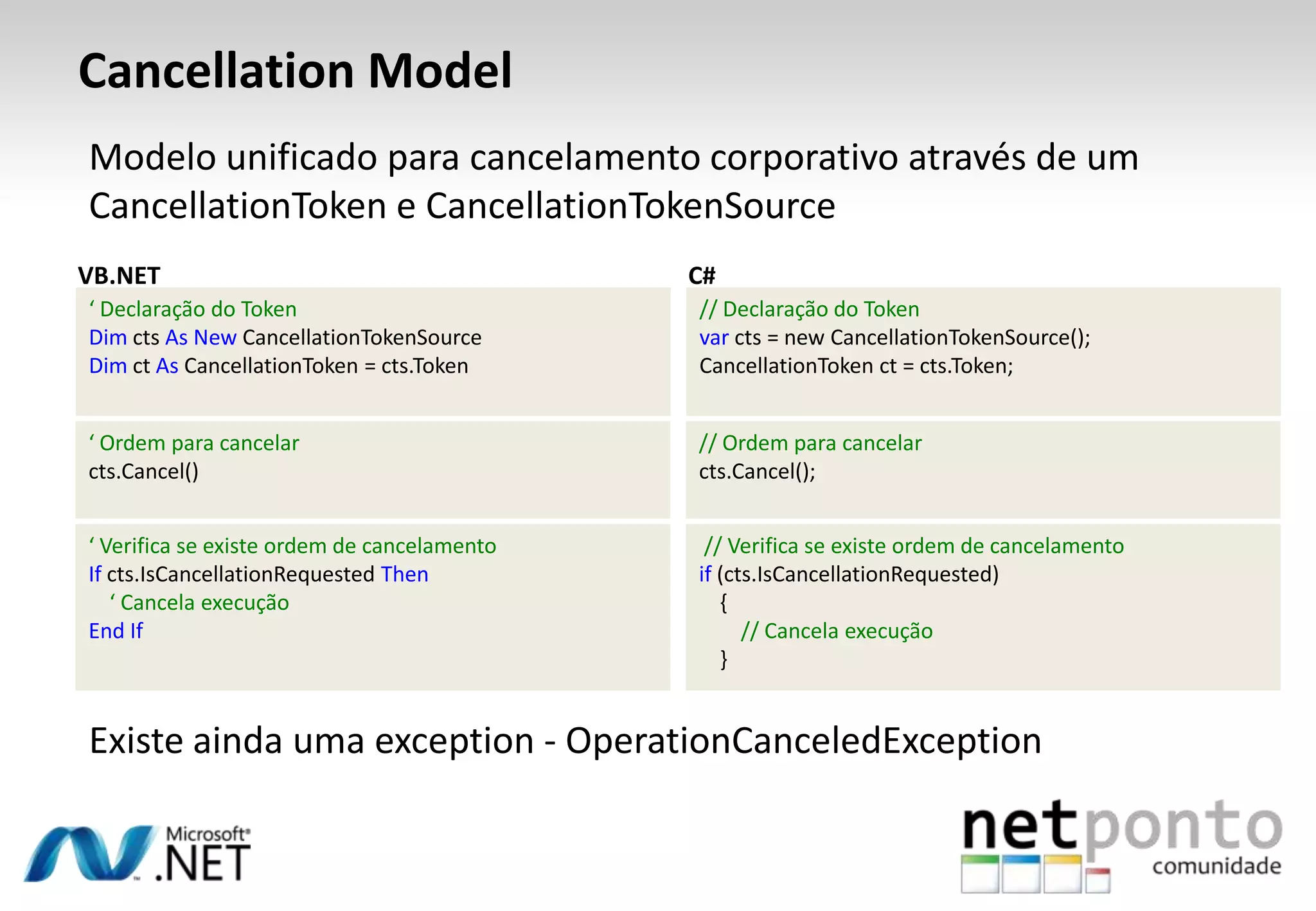 Cancellation Model

Modelo unificado para cancelamento corporativo através de um CancellationToken e CancellationTokenSource

VB.NET

‘ Declaração do Token
Dim cts As New CancellationTokenSource
Dim ct As CancellationToken = cts.Token

‘ Ordem para cancelar
cts.Cancel()

‘ Verifica se existe ordem de cancelamento
If cts.IsCancellationRequested Then
‘ Cancela execução
End If

C#

// Declaração do Token
var cts = new CancellationTokenSource();
CancellationToken ct = cts.Token;

// Ordem para cancelar
cts.Cancel();

// Verifica se existe ordem de cancelamento
if (cts.IsCancellationRequested)
{
// Cancela execução
}

Existe ainda uma exception - OperationCanceledException

Microsoft® .NET

netponto comunidade